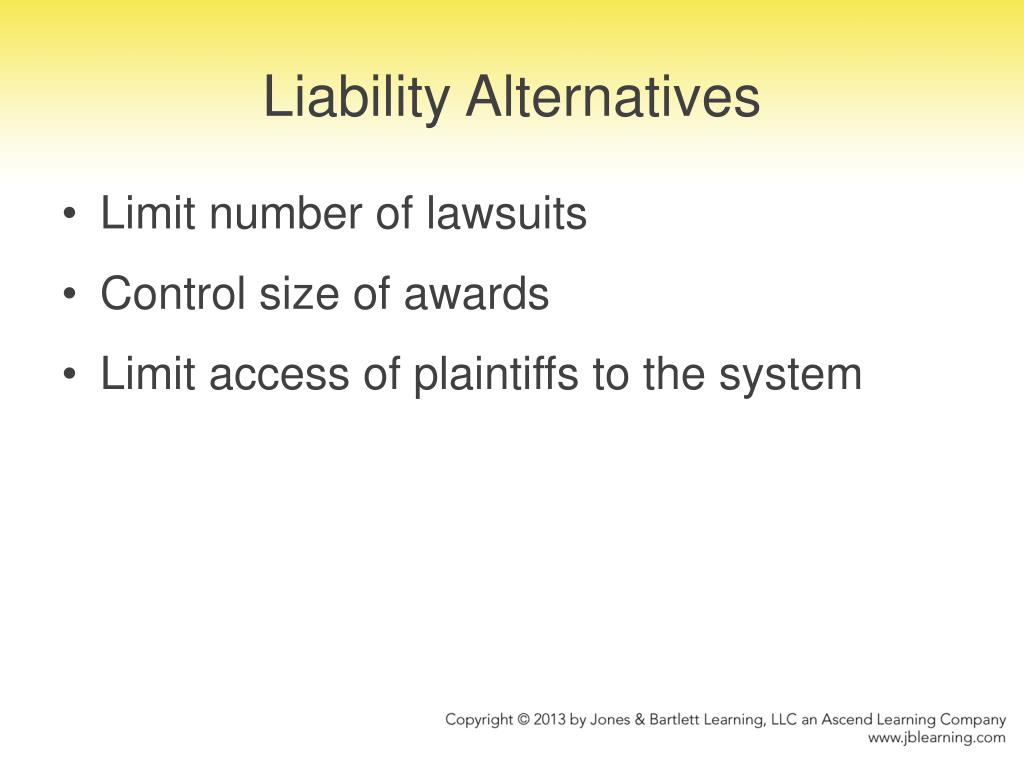 Liability Alternatives

• Limit number of lawsuits
• Control size of awards
• Limit access of plaintiffs to the system

Copyright © 2013 by Jones & Bartlett Learning, LLC an Ascend Learning Company
www.jblearning.com